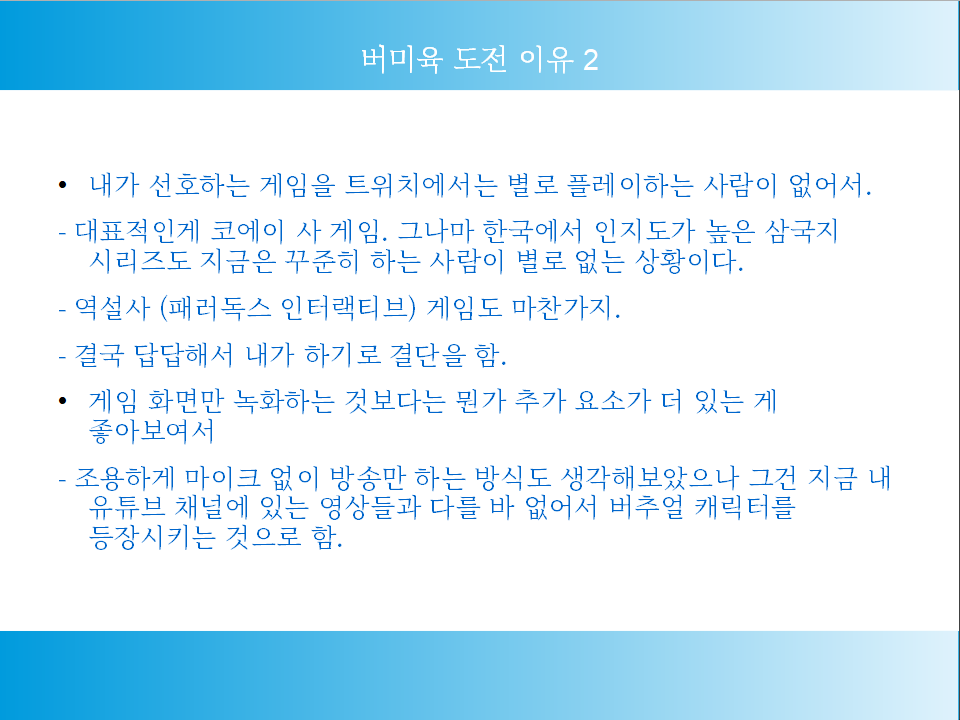 버미육 도전 이유 2

• 내가 선호하는 게임을 트위치에서는 별로 플레이하는 사람이 없어서.

- 대표적인게 코에이 사 게임. 그나마 한국에서 인지도가 높은 삼국지 시리즈도 지금은 꾸준히 하는 사람이 별로 없는 상황이다.

- 역설사 (패러독스 인터랙티브) 게임도 마찬가지.

- 결국 답답해서 내가 하기로 결단을 함.

• 게임 화면만 녹화하는 것보다는 뭔가 추가 요소가 더 있는 게 좋아보여서

- 조용하게 마이크 없이 방송만 하는 방식도 생각해보았으나 그건 지금 내 유튜브 채널에 있는 영상들과 다를 바 없어서 버추얼 캐릭터를 등장시키는 것으로 함.